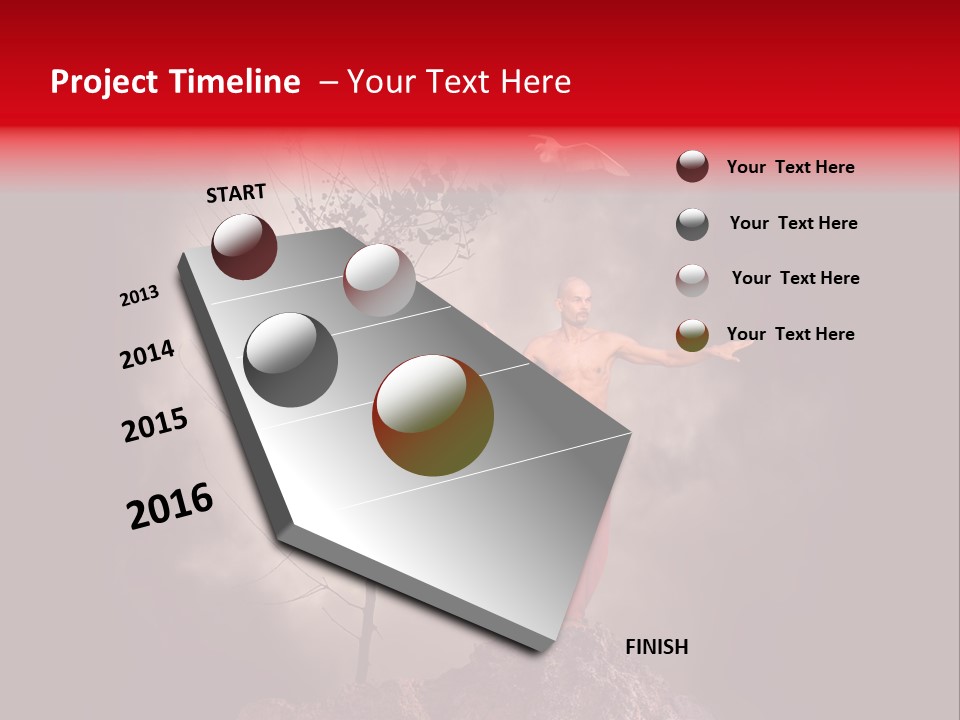 Project Timeline – Your Text Here

START

2013

2014

2015

2016

FINISH

Your Text Here

Your Text Here

Your Text Here

Your Text Here